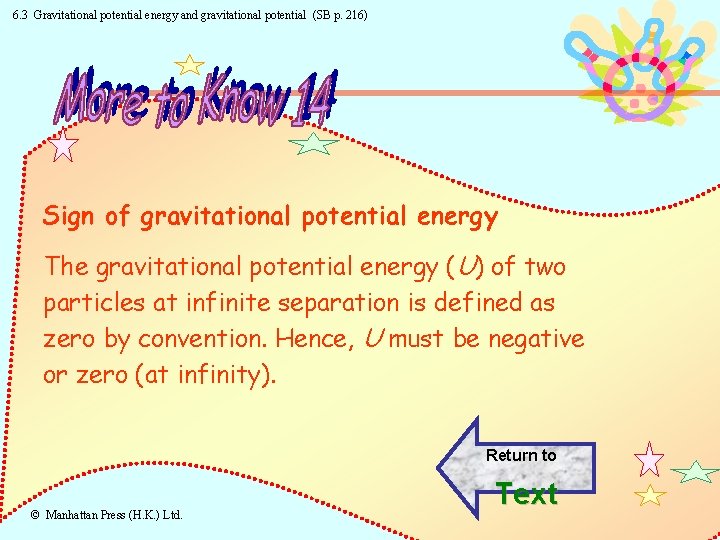 6.3 Gravitational potential energy and gravitational potential (SB p. 216)

More to Know 14

Sign of gravitational potential energy

The gravitational potential energy ($U$) of two particles at infinite separation is defined as zero by convention. Hence, $U$ must be negative or zero (at infinity).

Return to Text

© Manhattan Press (H.K.) Ltd.